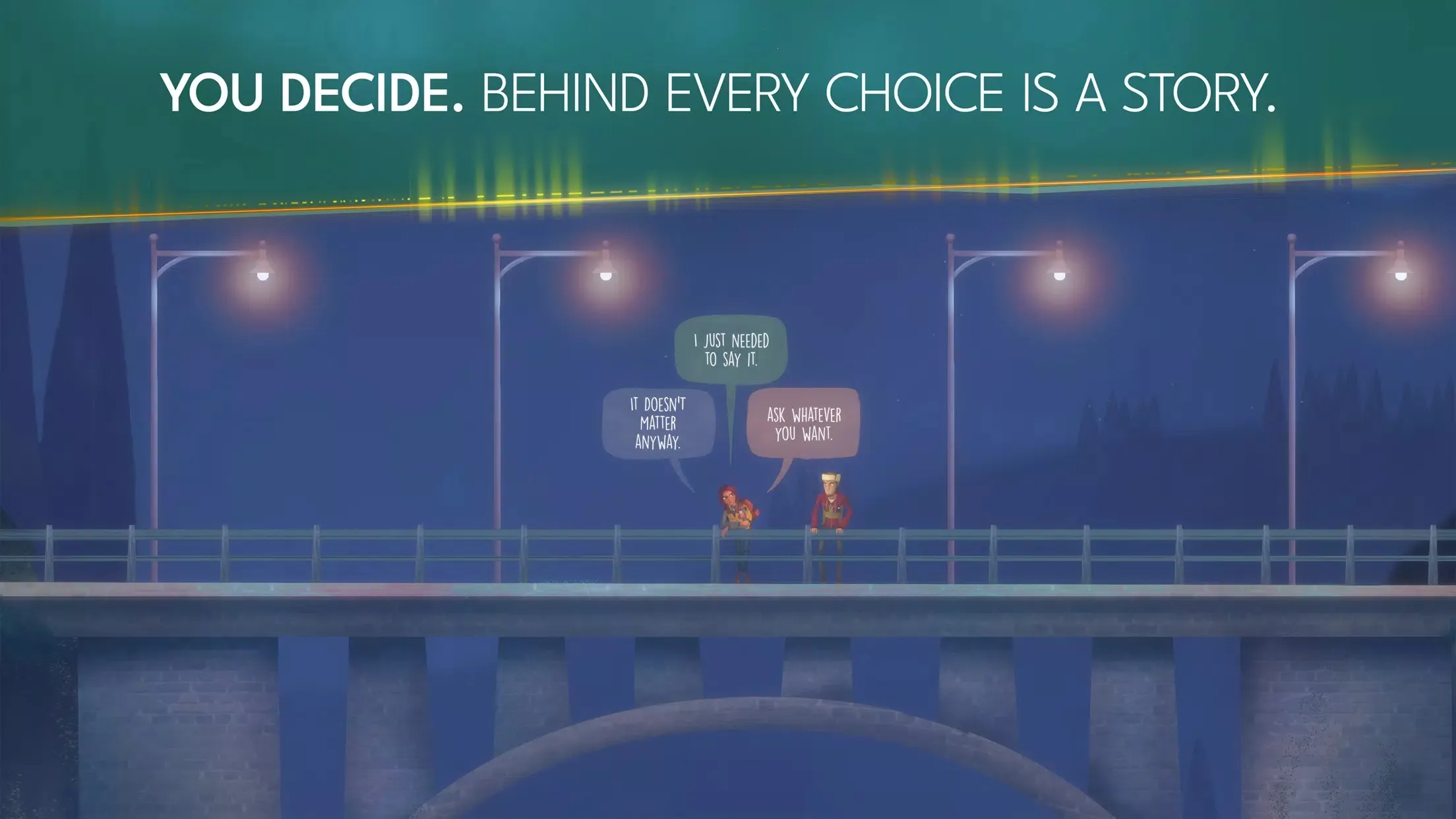 YOU DECIDE. BEHIND EVERY CHOICE IS A STORY.

I JUST NEEDED TO SAY IT.

IT DOESN'T MATTER ANYWAY.

ASK WHATEVER YOU WANT.